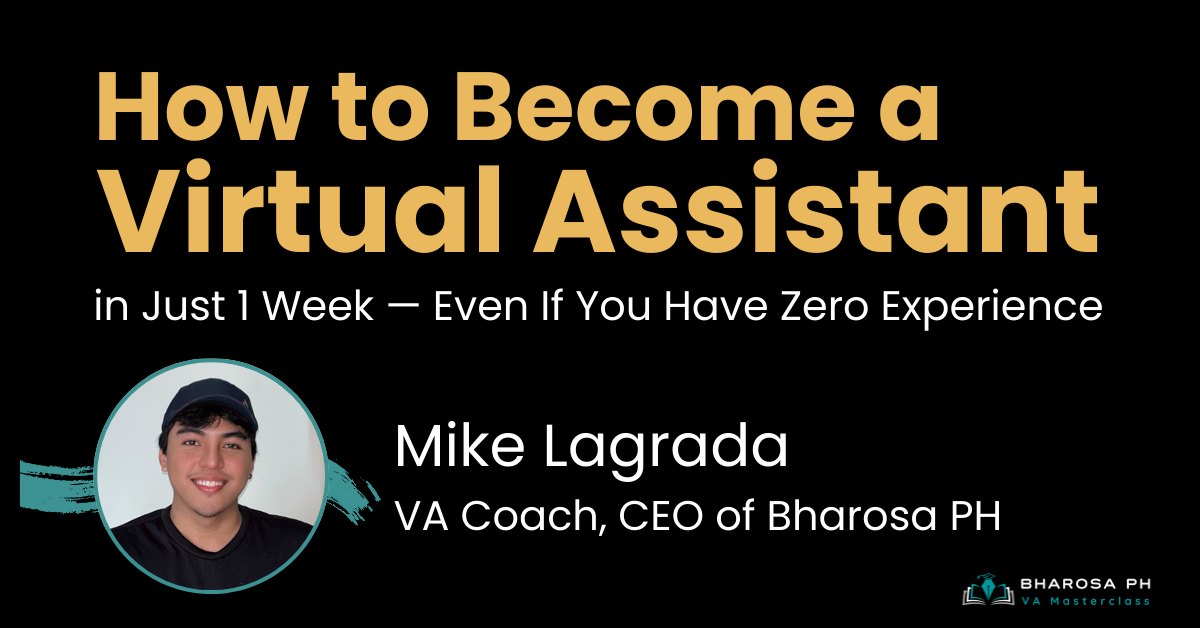 How to Become a Virtual Assistant

in Just 1 Week — Even If You Have Zero Experience

Mike Lagrada

VA Coach, CEO of Bharosa PH

BHAROSA PH
VA Masterclass